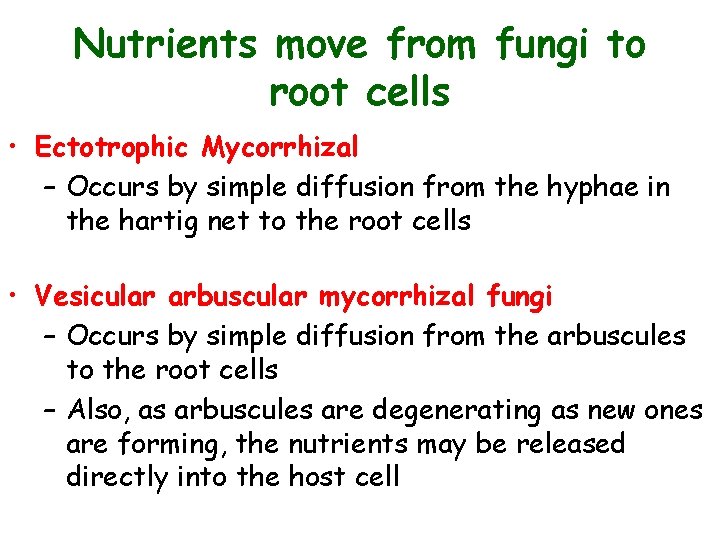 Nutrients move from fungi to root cells

• Ectotrophic Mycorrhizal
– Occurs by simple diffusion from the hyphae in the hartig net to the root cells

• Vesicular arbuscular mycorrhizal fungi
– Occurs by simple diffusion from the arbuscules to the root cells
– Also, as arbuscules are degenerating as new ones are forming, the nutrients may be released directly into the host cell